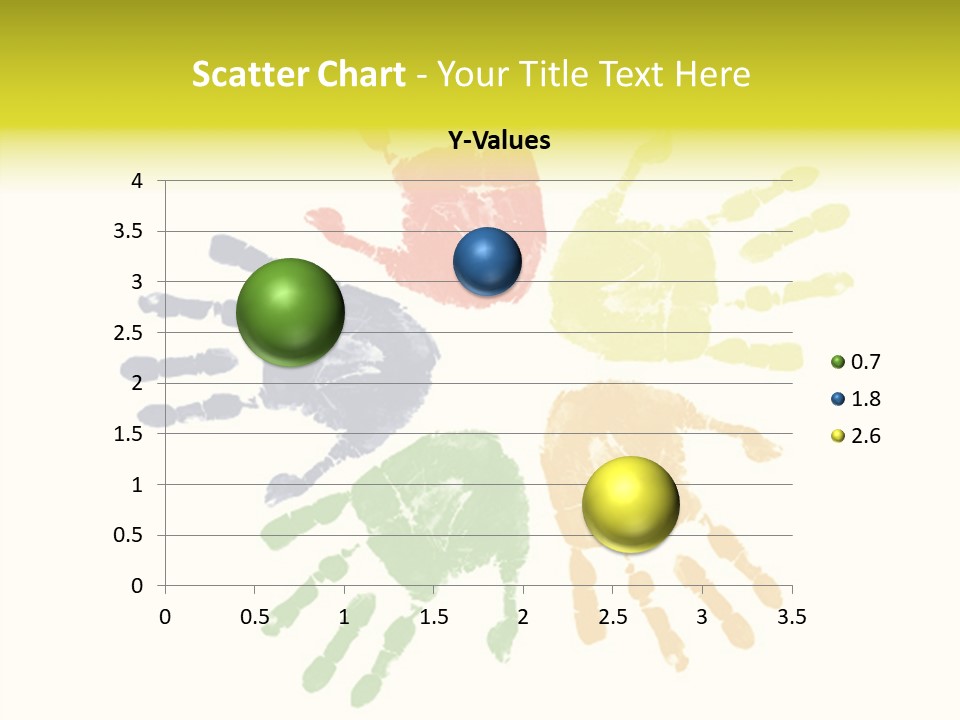 Scatter Chart - Your Title Text Here

Y-Values

4
3.5
3
2.5
2
1.5
1
0.5
0

0 0.5 1 1.5 2 2.5 3 3.5

0.7
1.8
2.6